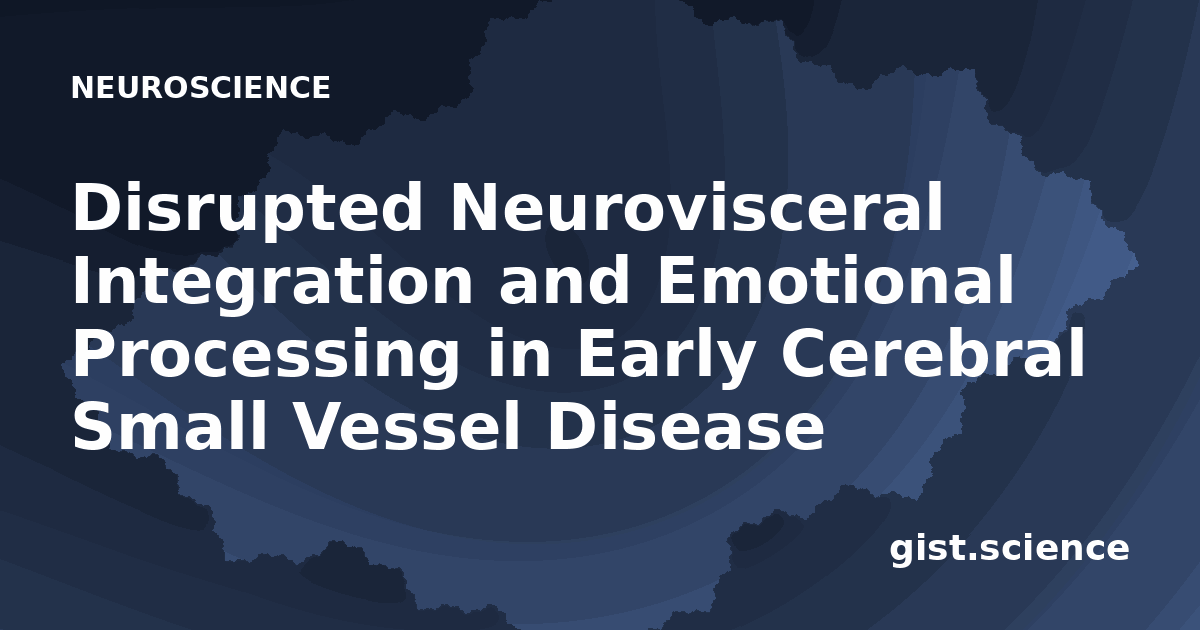 NEUROSCIENCE

Disrupted Neurovisceral Integration and Emotional Processing in Early Cerebral Small Vessel Disease

gist.science